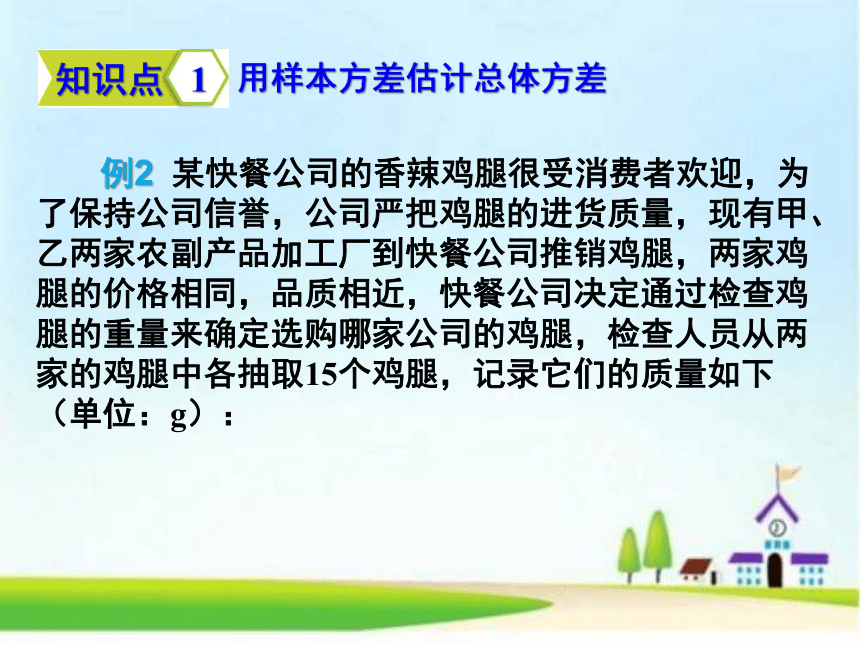 知识点 1 用样本方差估计总体方差

例2 某快餐公司的香辣鸡腿很受消费者欢迎，为了保持公司信誉，公司严把鸡腿的进货质量，现有甲、乙两家农副产品加工厂到快餐公司推销鸡腿，两家鸡腿的价格相同，品质相近，快餐公司决定通过检查鸡腿的重量来确定选购哪家公司的鸡腿，检查人员从两家的鸡腿中各抽取15个鸡腿，记录它们的质量如下（单位：g）：